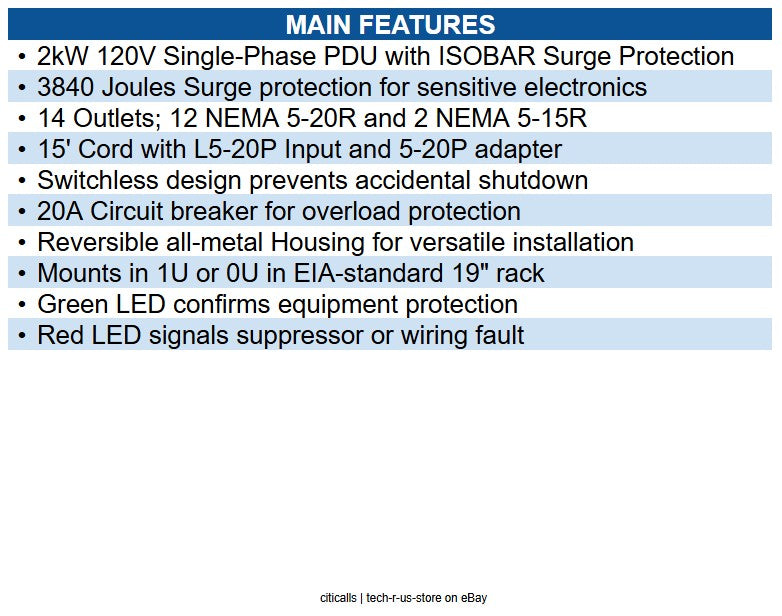 MAIN FEATURES

• 2kW 120V Single-Phase PDU with ISOBAR Surge Protection
• 3840 Joules Surge protection for sensitive electronics
• 14 Outlets; 12 NEMA 5-20R and 2 NEMA 5-15R
• 15' Cord with L5-20P Input and 5-20P adapter
• Switchless design prevents accidental shutdown
• 20A Circuit breaker for overload protection
• Reversible all-metal Housing for versatile installation
• Mounts in 1U or 0U in EIA-standard 19" rack
• Green LED confirms equipment protection
• Red LED signals suppressor or wiring fault

citicalls | tech-r-us-store on eBay